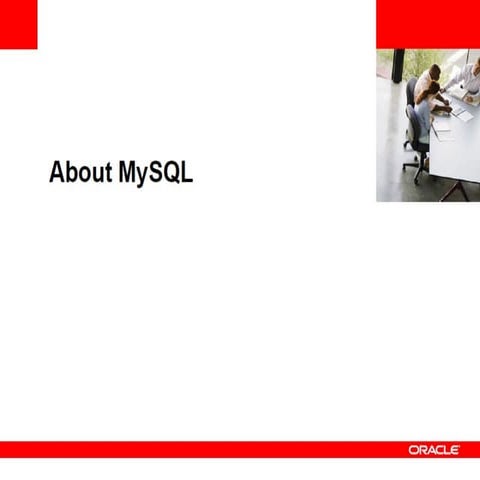 About MySQL

ORACLE